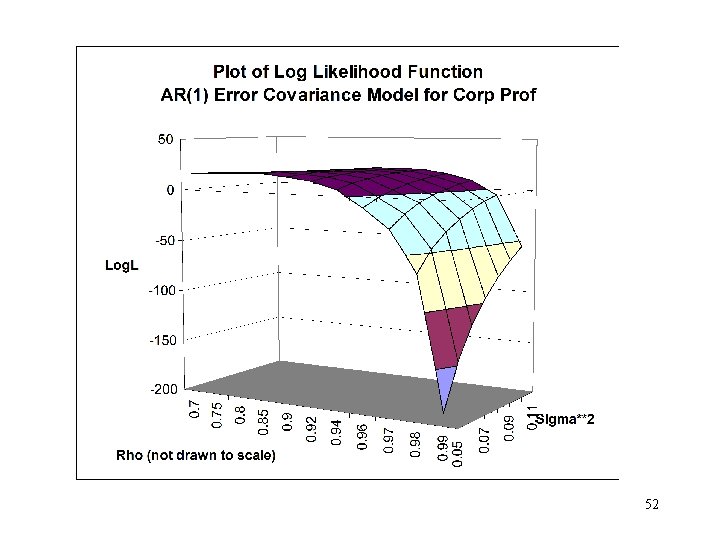 Plot of Log Likelihood Function
AR(1) Error Covariance Model for Corp Prof

50
0
-50
-100
-150
-200

LogL

0.7
0.75
0.8
0.85
0.9
0.92
0.94
0.96
0.97
0.98
0.99

0.05
0.07
0.09
0.11

Sigma**2

Rho (not drawn to scale)

52